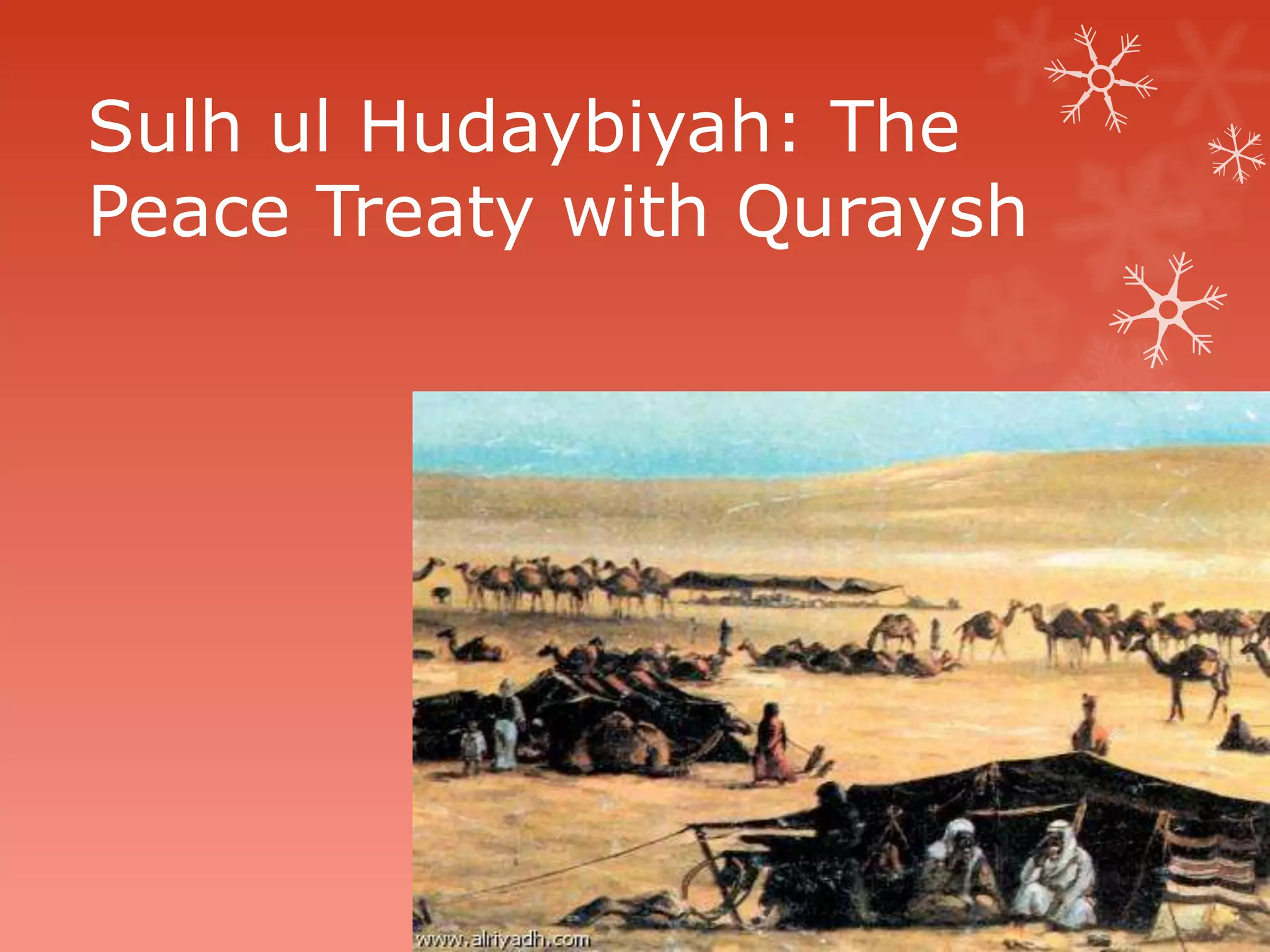 Sulh ul Hudaybiyah: The Peace Treaty with Quraysh

www.alriyadh.com